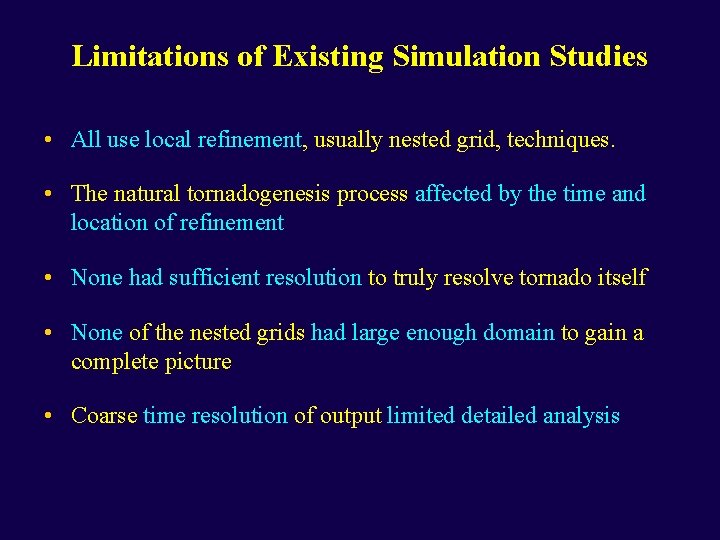 Limitations of Existing Simulation Studies

• All use local refinement, usually nested grid, techniques.

• The natural tornadogenesis process affected by the time and location of refinement

• None had sufficient resolution to truly resolve tornado itself

• None of the nested grids had large enough domain to gain a complete picture

• Coarse time resolution of output limited detailed analysis